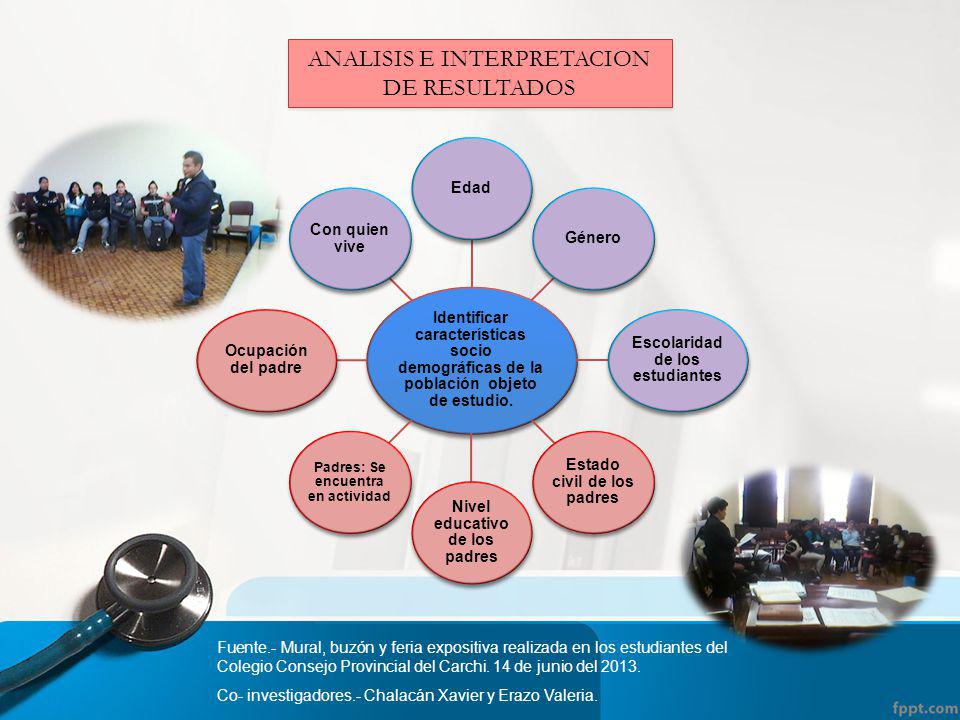 ANALISIS E INTERPRETACION DE RESULTADOS

Identificar características socio demográficas de la población objeto de estudio.

Edad

Género

Escolaridad de los estudiantes

Estado civil de los padres

Nivel educativo de los padres

Padres: Se encuentra en actividad

Ocupación del padre

Con quien vive

Fuente.- Mural, buzón y feria expositiva realizada en los estudiantes del Colegio Consejo Provincial del Carchi. 14 de junio del 2013.

Co- investigadores.- Chalacán Xavier y Erazo Valeria.

fppt.com